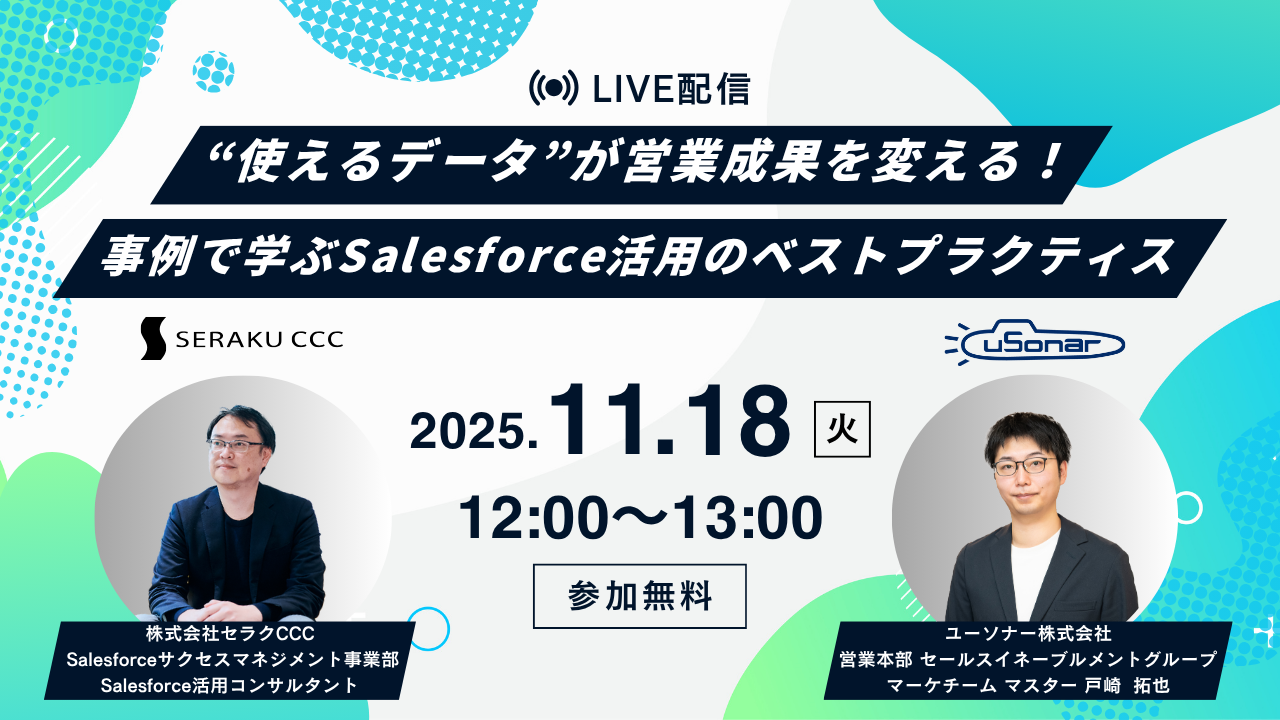 LIVE配信

“使えるデータ”が営業成果を変える！

事例で学ぶSalesforce活用のベストプラクティス

SERAKU CCC

uSonar

2025.11.18 火

12:00〜13:00

参加無料

株式会社セラクCCC
Salesforceサクセスマネジメント事業部
Salesforce活用コンサルタント

ユーソナー株式会社
営業本部 セールスイネーブルメントグループ
マーケチーム マスター 戸崎 拓也